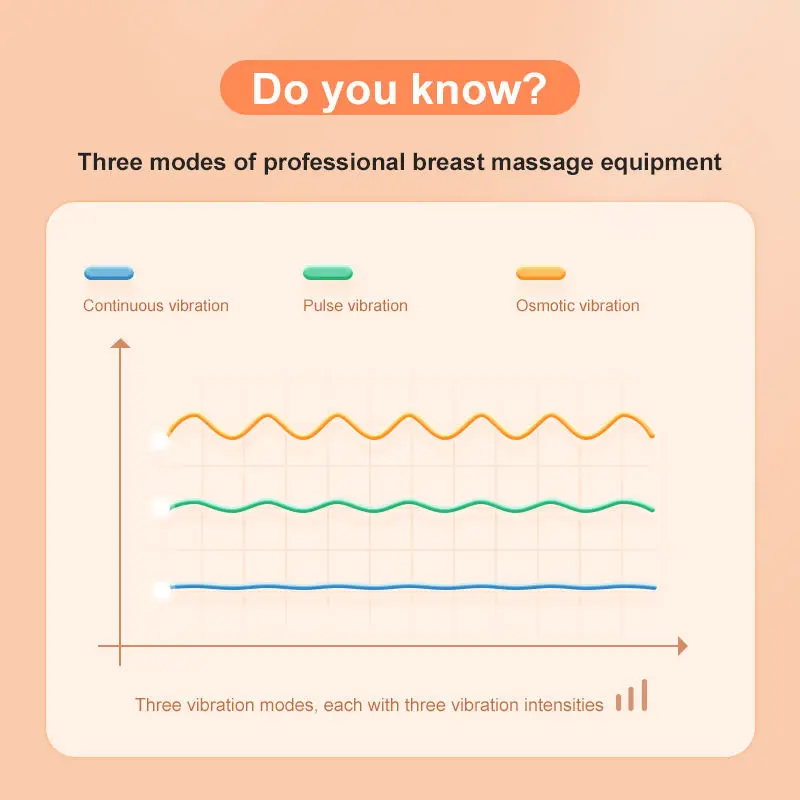 Do you know?

Three modes of professional breast massage equipment

Continuous vibration

Pulse vibration

Osmotic vibration

Three vibration modes, each with three vibration intensities